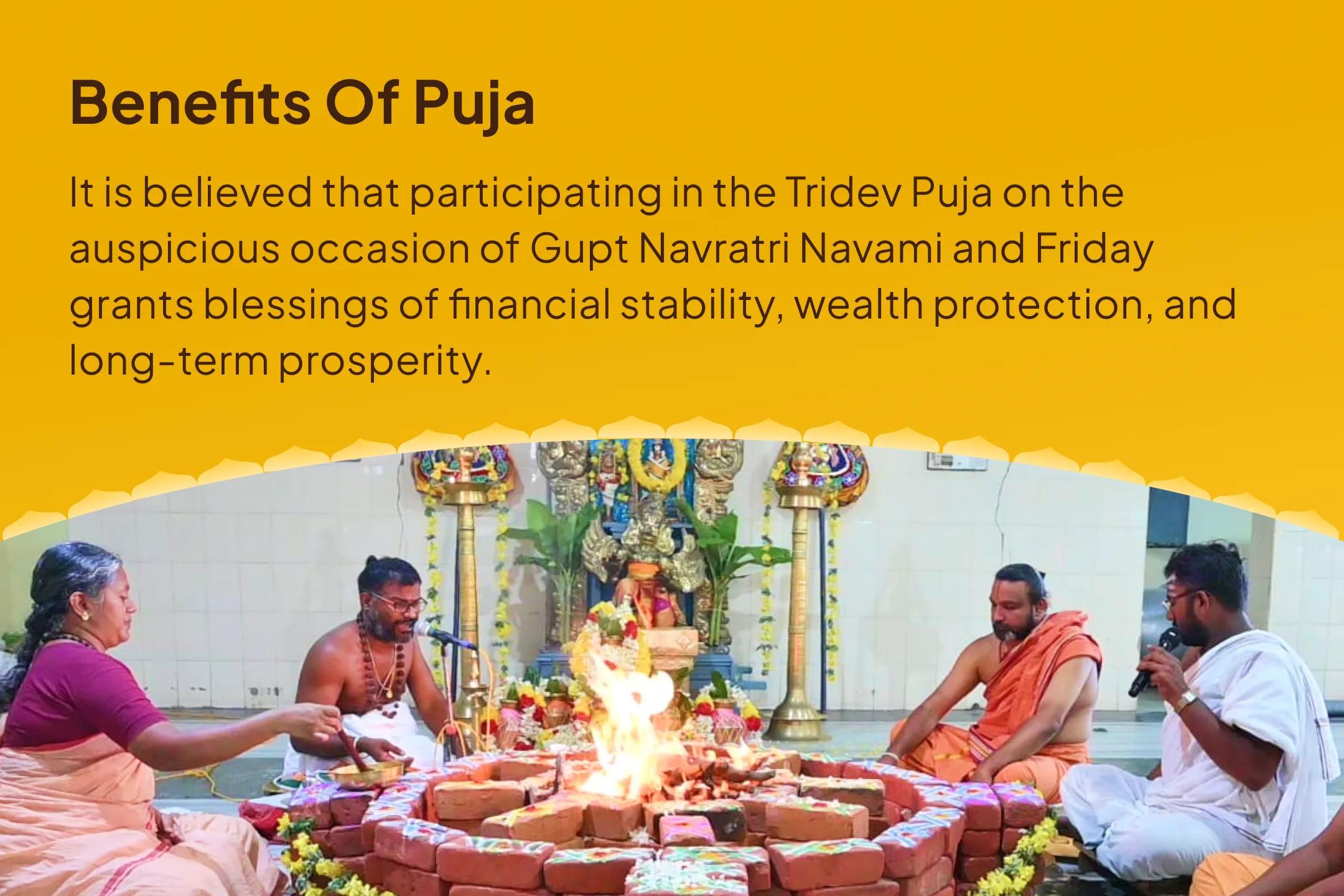 Benefits Of Puja

It is believed that participating in the Tridev Puja on the auspicious occasion of Gupt Navratri Navami and Friday grants blessings of financial stability, wealth protection, and long-term prosperity.